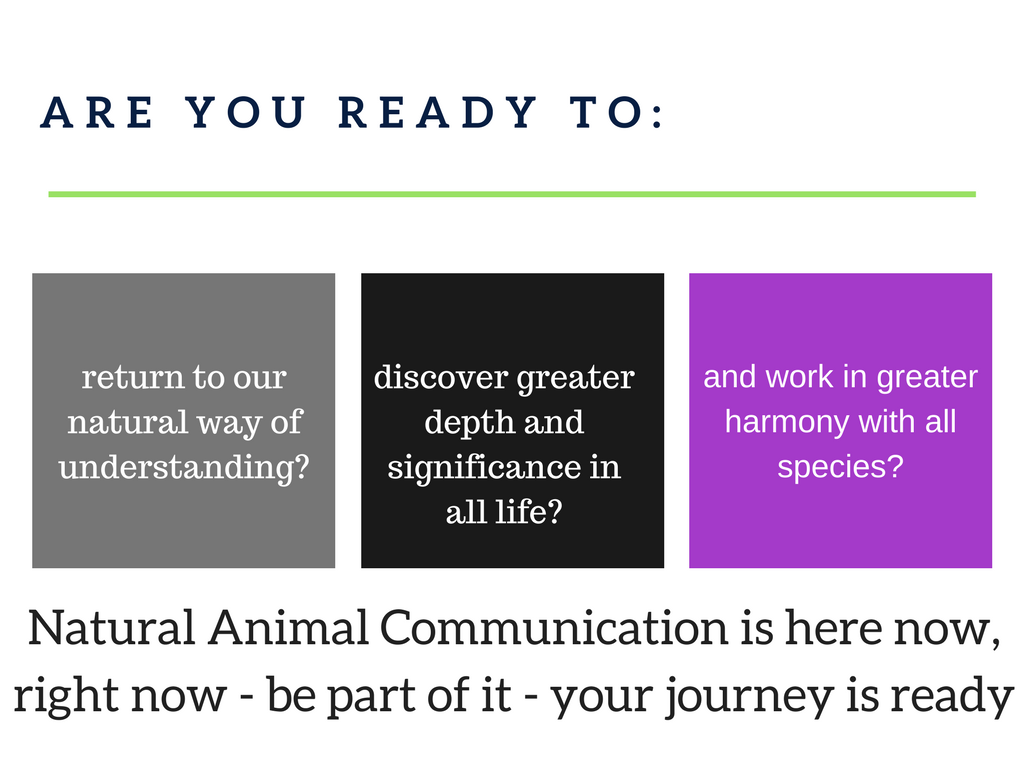 ARE YOU READY TO:

return to our natural way of understanding?

discover greater depth and significance in all life?

and work in greater harmony with all species?

Natural Animal Communication is here now, right now - be part of it - your journey is ready